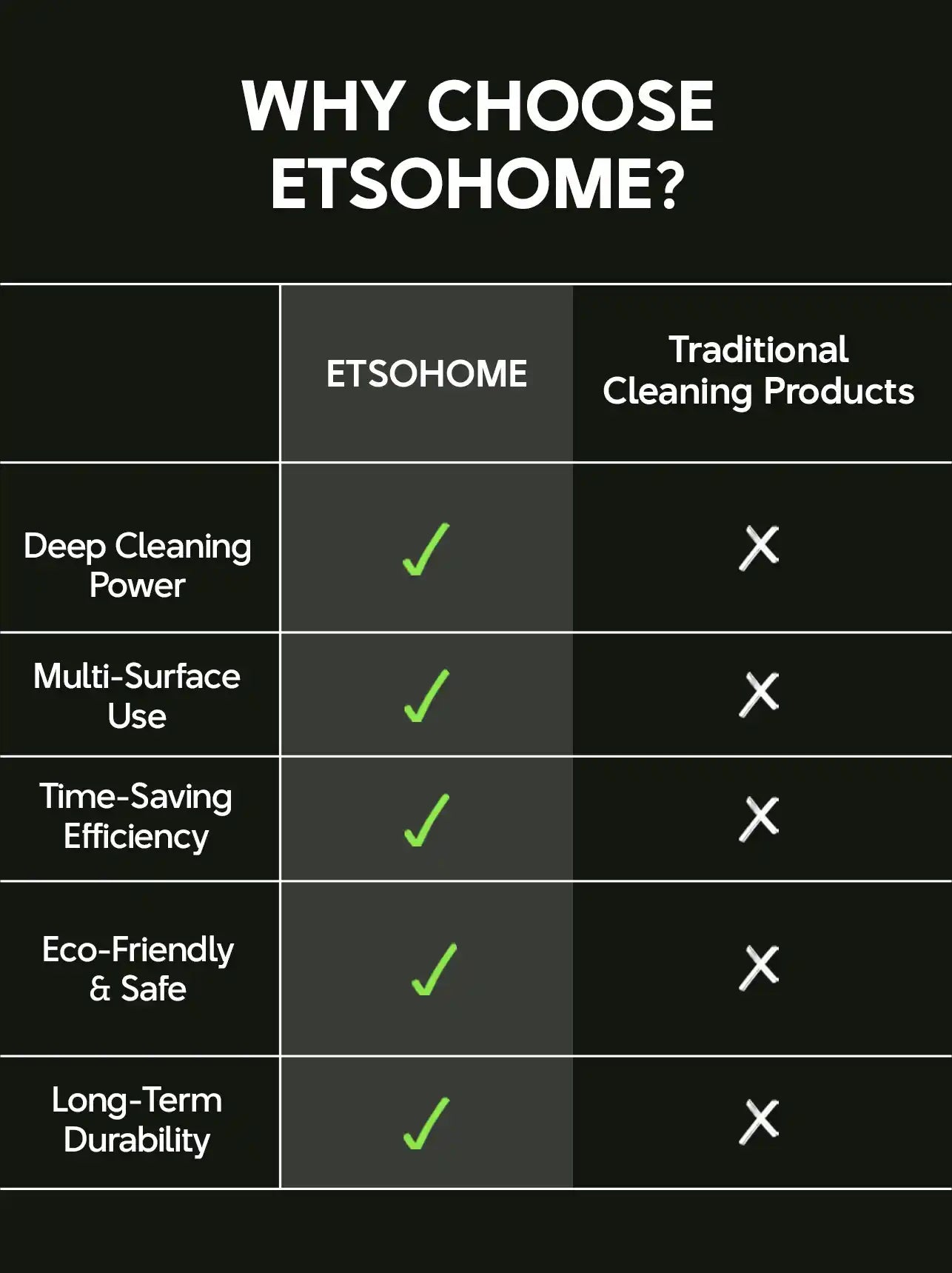 WHY CHOOSE ETSOHOME?

| | ETSOHOME | Traditional Cleaning Products |
|---|---|---|
| Deep Cleaning Power | ✓ | ✗ |
| Multi-Surface Use | ✓ | ✗ |
| Time-Saving Efficiency | ✓ | ✗ |
| Eco-Friendly & Safe | ✓ | ✗ |
| Long-Term Durability | ✓ | ✗ |